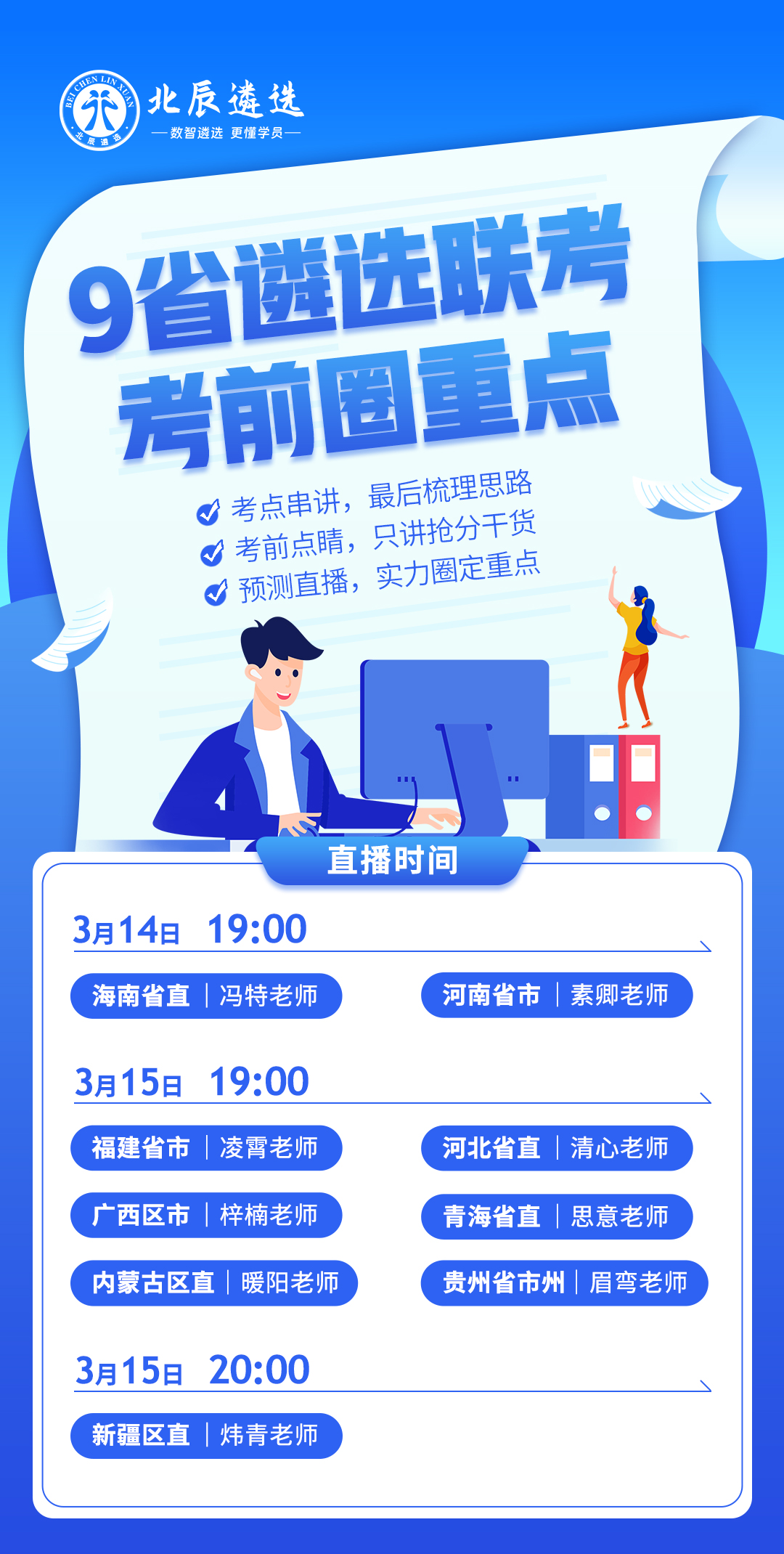 BEI CHEN LIN XUAN
北辰遴选
北辰遴选
—数智遴选 更懂学员—

9省遴选联考
考前圈重点

考点串讲，最后梳理思路
考前点睛，只讲抢分干货
预测直播，实力圈定重点

直播时间

3月14日 19:00

海南省直 | 冯特老师
河南省市 | 素卿老师

3月15日 19:00

福建省市 | 凌霄老师
河北省直 | 清心老师
广西区市 | 梓楠老师
青海省直 | 思意老师
内蒙古区直 | 暖阳老师
贵州省市州 | 眉弯老师

3月15日 20:00

新疆区直 | 炜青老师